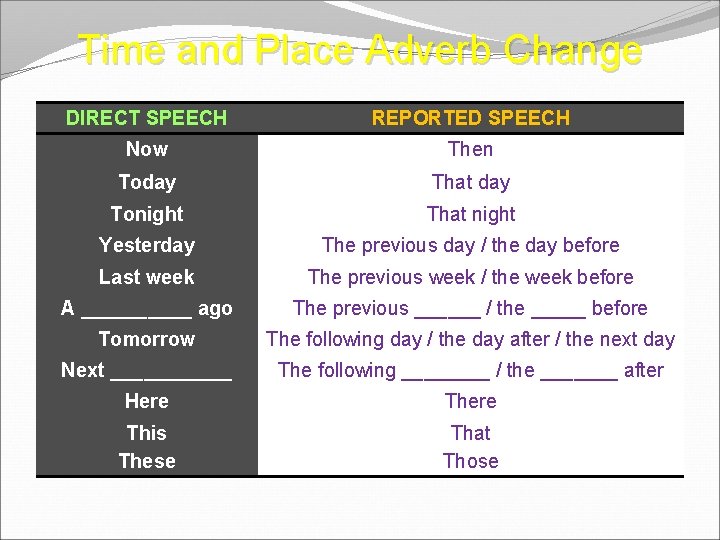 Time and Place Adverb Change

| DIRECT SPEECH | REPORTED SPEECH |
|---|---|
| Now | Then |
| Today | That day |
| Tonight | That night |
| Yesterday | The previous day / the day before |
| Last week | The previous week / the week before |
| A __________ ago | The previous ______ / the _____ before |
| Tomorrow | The following day / the day after / the next day |
| Next ___________ | The following ________ / the _______ after |
| Here | There |
| This | That |
| These | Those |